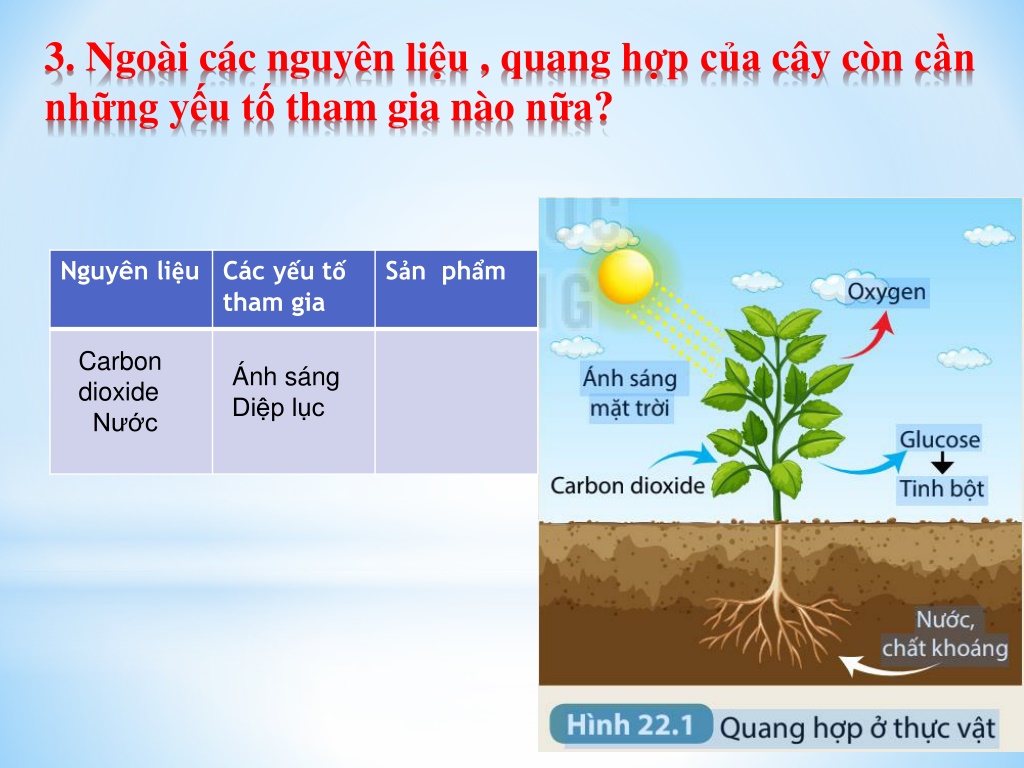 3. Ngoài các nguyên liệu , quang hợp của cây còn cần những yếu tố tham gia nào nữa?

| Nguyên liệu | Các yếu tố tham gia | Sản phẩm |
|---|---|---|
| Carbon dioxide Nước | Ánh sáng Diệp lục | |

Oxygen

Ánh sáng mặt trời

Glucose

Tinh bột

Carbon dioxide

Nước, chất khoáng

Hình 22.1 Quang hợp ở thực vật